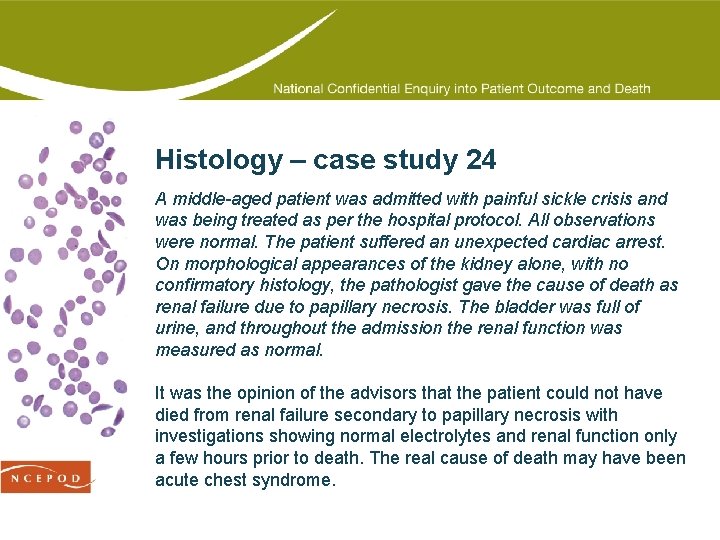 National Confidential Enquiry into Patient Outcome and Death

Histology – case study 24

A middle-aged patient was admitted with painful sickle crisis and was being treated as per the hospital protocol. All observations were normal. The patient suffered an unexpected cardiac arrest. On morphological appearances of the kidney alone, with no confirmatory histology, the pathologist gave the cause of death as renal failure due to papillary necrosis. The bladder was full of urine, and throughout the admission the renal function was measured as normal.

It was the opinion of the advisors that the patient could not have died from renal failure secondary to papillary necrosis with investigations showing normal electrolytes and renal function only a few hours prior to death. The real cause of death may have been acute chest syndrome.

NCEPOD